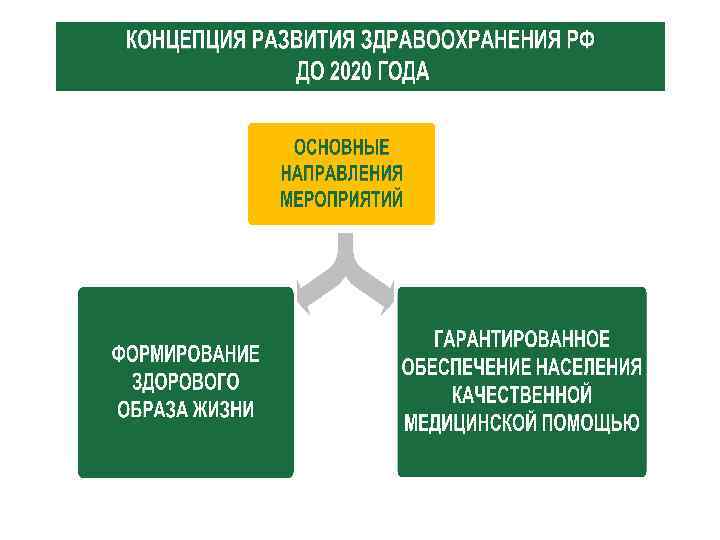 КОНЦЕПЦИЯ РАЗВИТИЯ ЗДРАВООХРАНЕНИЯ РФ ДО 2020 ГОДА

ОСНОВНЫЕ НАПРАВЛЕНИЯ МЕРОПРИЯТИЙ

ФОРМИРОВАНИЕ ЗДОРОВОГО ОБРАЗА ЖИЗНИ

ГАРАНТИРОВАННОЕ ОБЕСПЕЧЕНИЕ НАСЕЛЕНИЯ КАЧЕСТВЕННОЙ МЕДИЦИНСКОЙ ПОМОЩЬЮ